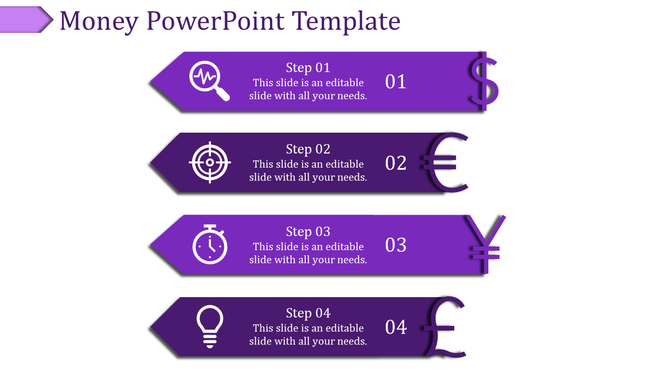 Money PowerPoint Template

Step 01
This slide is an editable slide with all your needs.
01
$

Step 02
This slide is an editable slide with all your needs.
02
€

Step 03
This slide is an editable slide with all your needs.
03
¥

Step 04
This slide is an editable slide with all your needs.
04
£